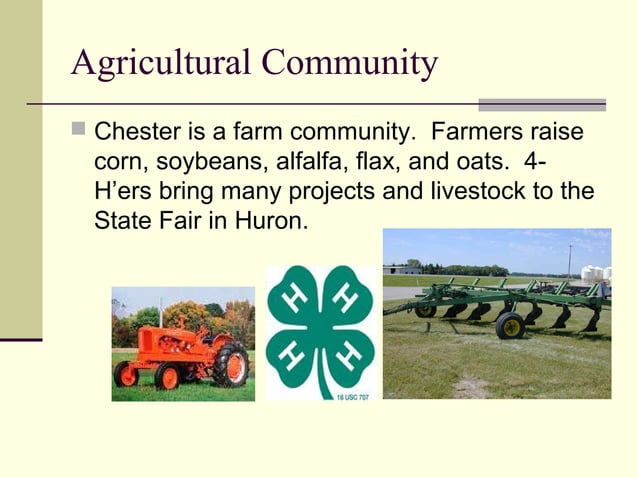 Agricultural Community

Chester is a farm community. Farmers raise corn, soybeans, alfalfa, flax, and oats. 4-H'ers bring many projects and livestock to the State Fair in Huron.

H H H H

18 USC 707